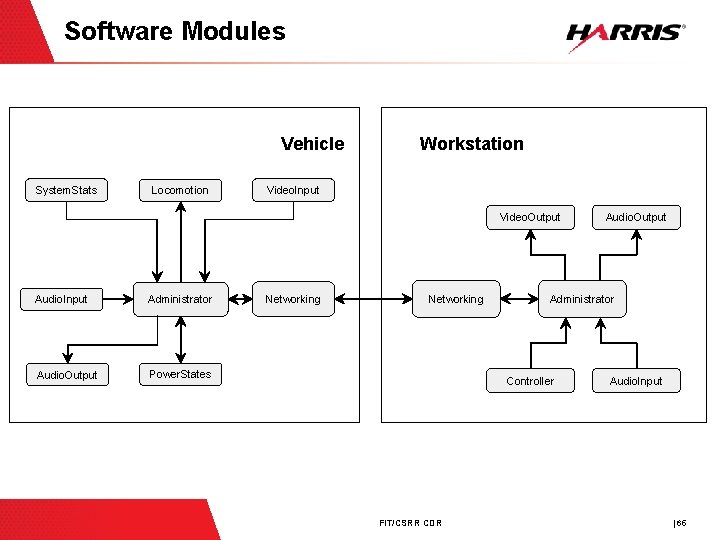 Software Modules

HARRIS®

Vehicle

SystemStats

Locomotion

VideoInput

AudioInput

Administrator

Networking

AudioOutput

PowerStates

Workstation

VideoOutput

AudioOutput

Networking

Administrator

Controller

AudioInput

FIT/CSRR CDR

|66